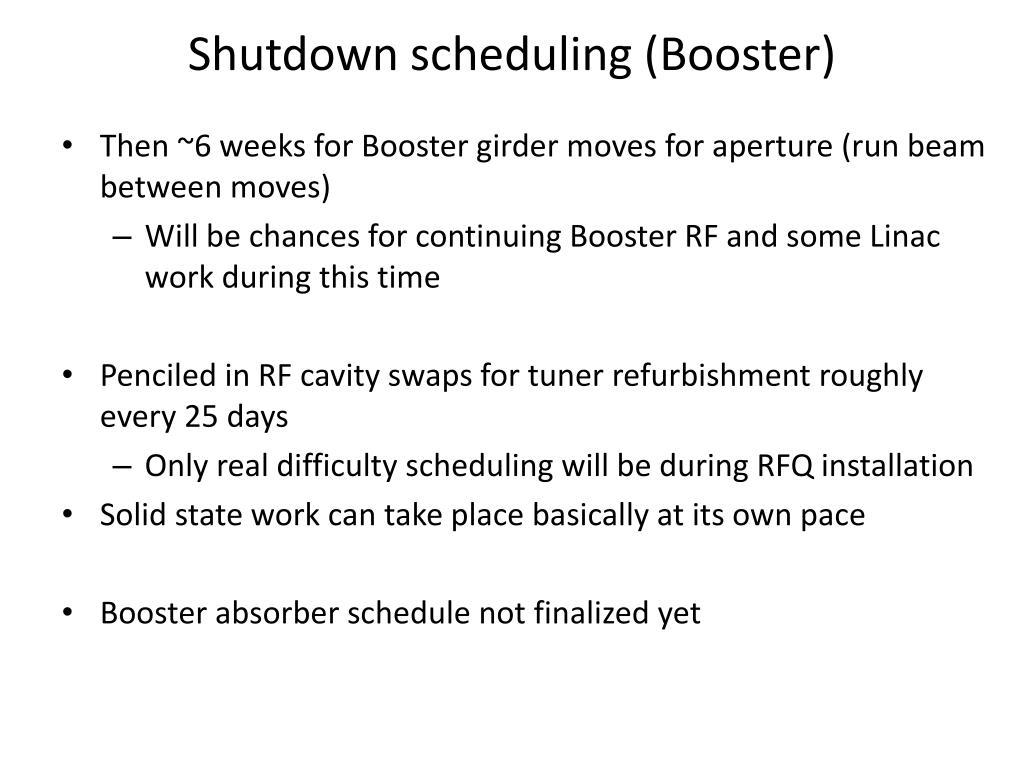 Shutdown scheduling (Booster)

• Then ~6 weeks for Booster girder moves for aperture (run beam between moves)
– Will be chances for continuing Booster RF and some Linac work during this time

• Penciled in RF cavity swaps for tuner refurbishment roughly every 25 days
– Only real difficulty scheduling will be during RFQ installation
• Solid state work can take place basically at its own pace

• Booster absorber schedule not finalized yet